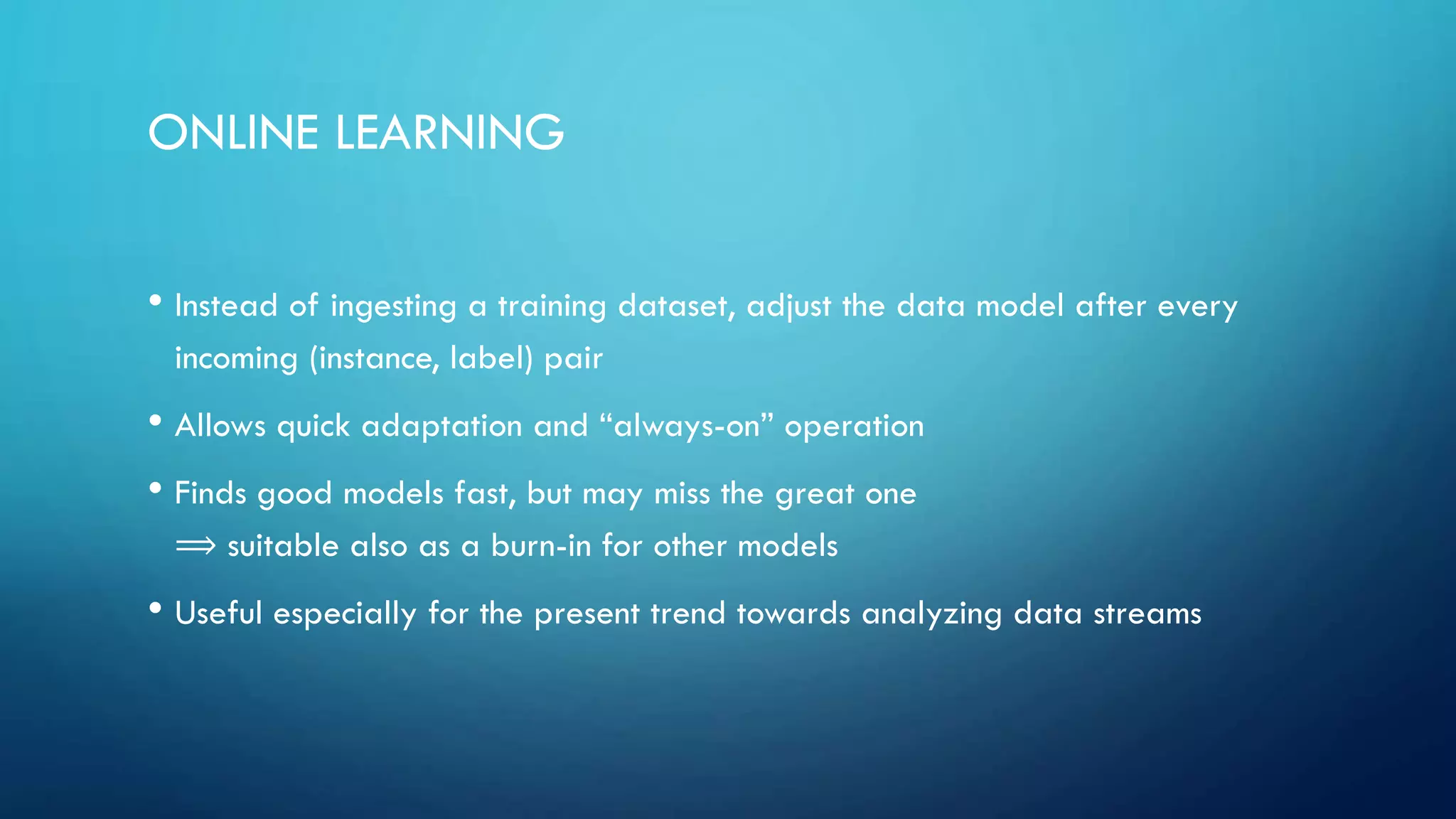 ONLINE LEARNING

• Instead of ingesting a training dataset, adjust the data model after every incoming (instance, label) pair

• Allows quick adaptation and “always-on” operation

• Finds good models fast, but may miss the great one
$\Longrightarrow$ suitable also as a burn-in for other models

• Useful especially for the present trend towards analyzing data streams